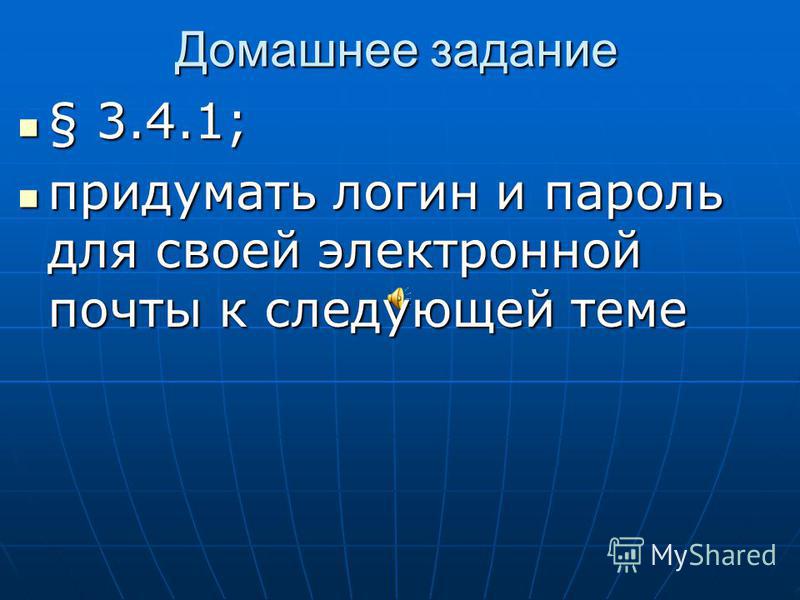 Домашнее задание

§ 3.4.1;

придумать логин и пароль для своей электронной почты к следующей теме

MyShared